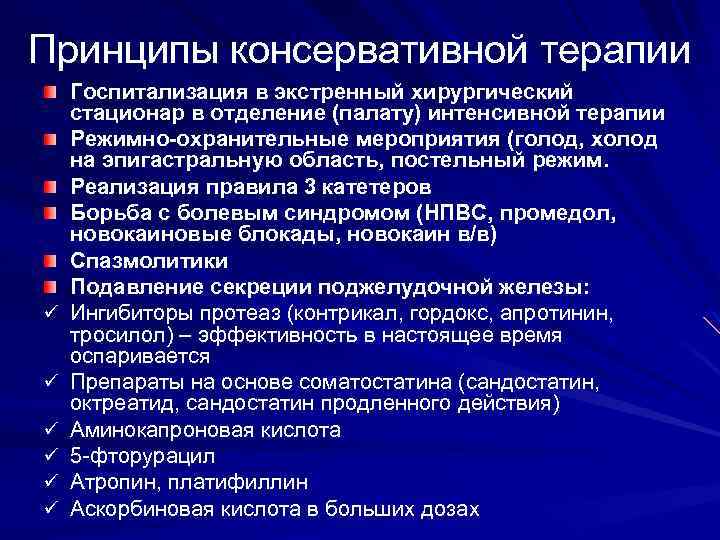 Принципы консервативной терапии

Госпитализация в экстренный хирургический стационар в отделение (палату) интенсивной терапии

Режимно-охранительные мероприятия (голод, холод на эпигастральную область, постельный режим.

Реализация правила 3 катетеров

Борьба с болевым синдромом (НПВС, промедол, новокаиновые блокады, новокаин в/в)

Спазмолитики

Подавление секреции поджелудочной железы:

✓ Ингибиторы протеаз (контрикал, гордокс, апротинин, тросилол) – эффективность в настоящее время оспаривается

✓ Препараты на основе соматостатина (сандостатин, октреатид, сандостатин продленного действия)

✓ Аминокапроновая кислота

✓ 5-фторурацил

✓ Атропин, платифиллин

✓ Аскорбиновая кислота в больших дозах